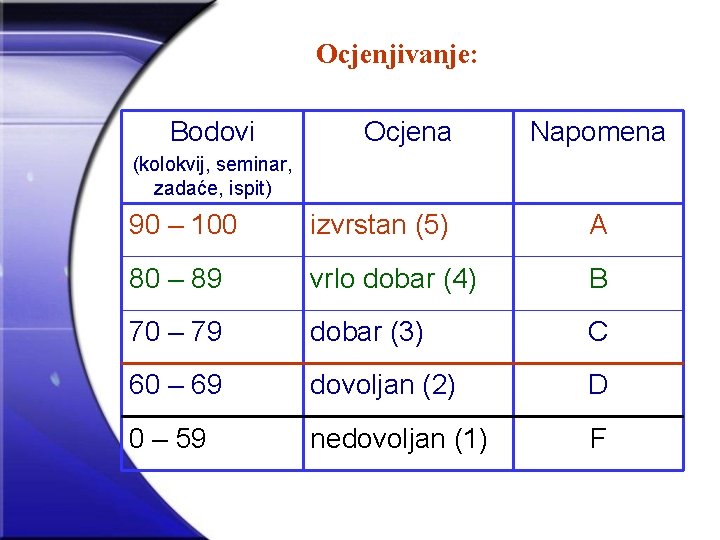 Ocjenjivanje:

| Bodovi (kolokvij, seminar, zadaće, ispit) | Ocjena | Napomena |
|---|---|---|
| 90 – 100 | izvrstan (5) | A |
| 80 – 89 | vrlo dobar (4) | B |
| 70 – 79 | dobar (3) | C |
| 60 – 69 | dovoljan (2) | D |
| 0 – 59 | nedovoljan (1) | F |